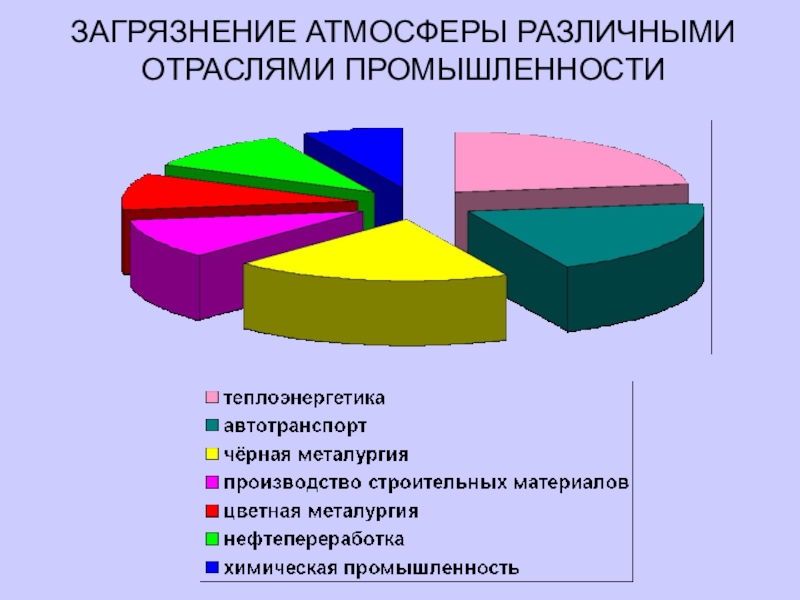 ЗАГРЯЗНЕНИЕ АТМОСФЕРЫ РАЗЛИЧНЫМИ ОТРАСЛЯМИ ПРОМЫШЛЕННОСТИ

теплоэнергетика
автотранспорт
чёрная металургия
производство строительных материалов
цветная металургия
нефтепереработка
химическая промышленность